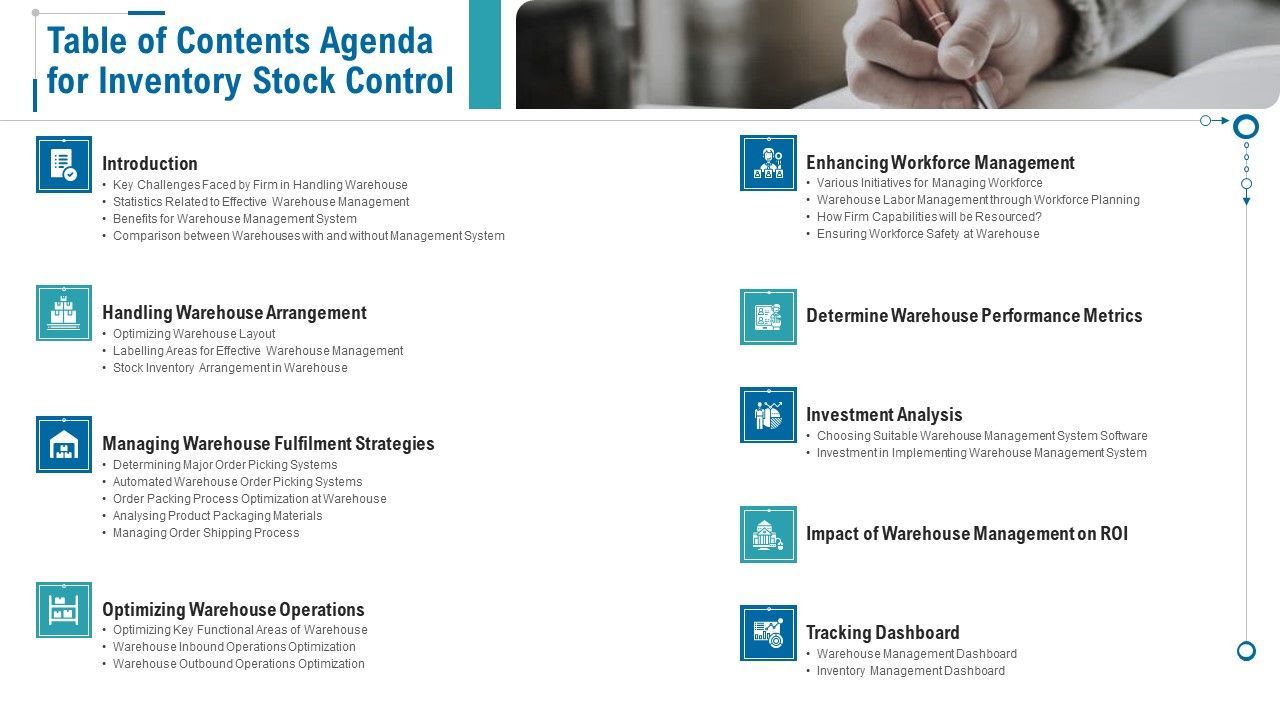 Table of Contents Agenda for Inventory Stock Control

Introduction
• Key Challenges Faced by Firm in Handling Warehouse
• Statistics Related to Effective Warehouse Management
• Benefits for Warehouse Management System
• Comparison between Warehouses with and without Management System

Handling Warehouse Arrangement
• Optimizing Warehouse Layout
• Labelling Areas for Effective Warehouse Management
• Stock Inventory Arrangement in Warehouse

Managing Warehouse Fulfilment Strategies
• Determining Major Order Picking Systems
• Automated Warehouse Order Picking Systems
• Order Packing Process Optimization at Warehouse
• Analysing Product Packaging Materials
• Managing Order Shipping Process

Optimizing Warehouse Operations
• Optimizing Key Functional Areas of Warehouse
• Warehouse Inbound Operations Optimization
• Warehouse Outbound Operations Optimization

Enhancing Workforce Management
• Various Initiatives for Managing Workforce
• Warehouse Labor Management through Workforce Planning
• How Firm Capabilities will be Resourced?
• Ensuring Workforce Safety at Warehouse

Determine Warehouse Performance Metrics

Investment Analysis
• Choosing Suitable Warehouse Management System Software
• Investment in Implementing Warehouse Management System

Impact of Warehouse Management on ROI

Tracking Dashboard
• Warehouse Management Dashboard
• Inventory Management Dashboard